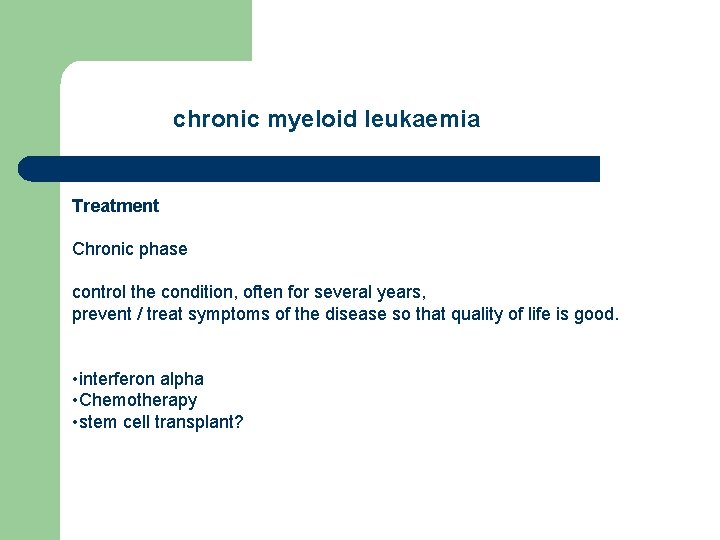 chronic myeloid leukaemia

Treatment

Chronic phase

control the condition, often for several years,
prevent / treat symptoms of the disease so that quality of life is good.

•interferon alpha
•Chemotherapy
•stem cell transplant?